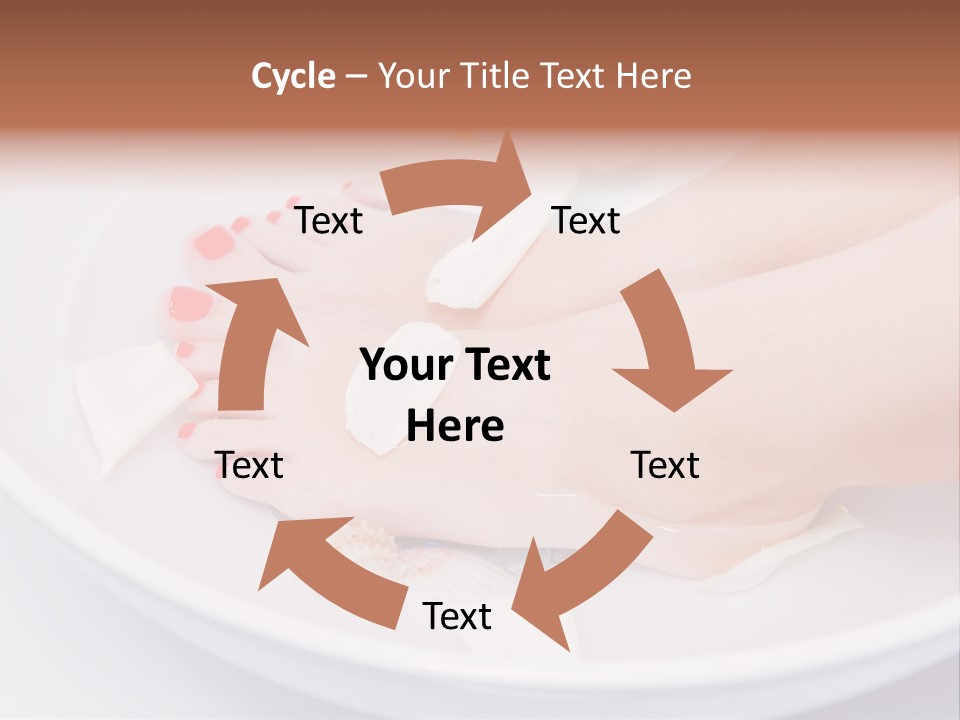 Cycle – Your Title Text Here

Text

Text

Your Text Here

Text

Text

Text